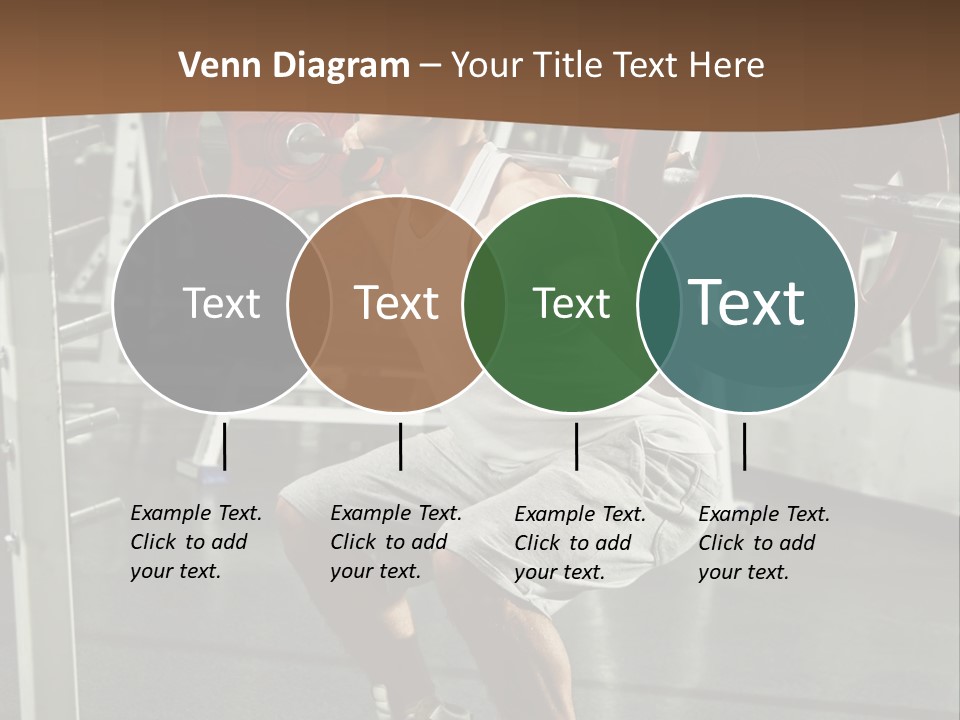 Venn Diagram – Your Title Text Here

Text

Text

Text

Text

Example Text. Click to add your text.

Example Text. Click to add your text.

Example Text. Click to add your text.

Example Text. Click to add your text.